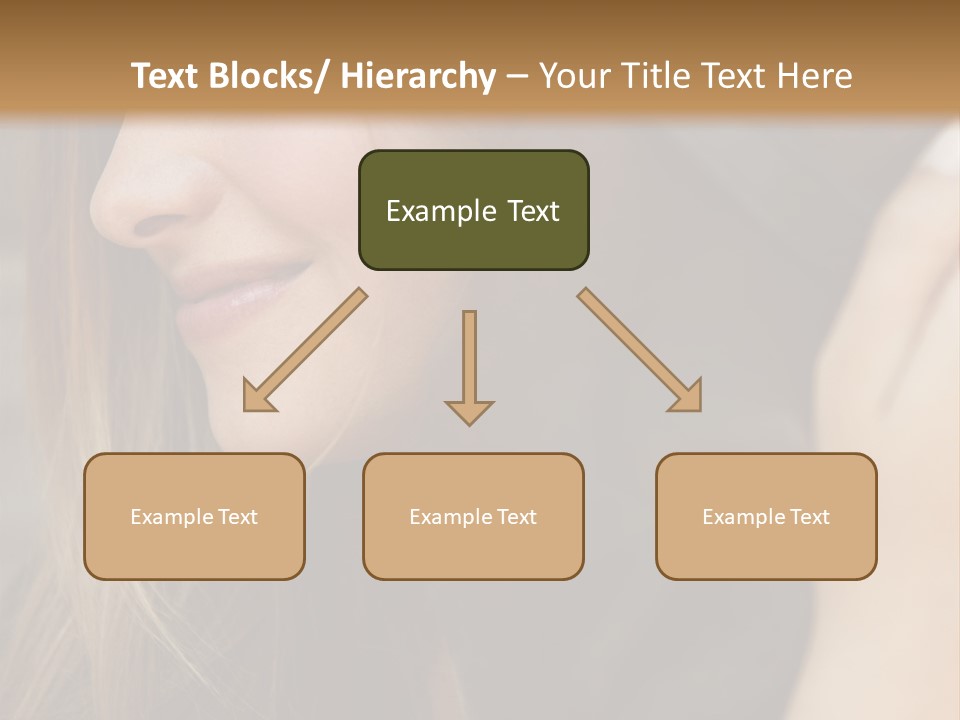 Text Blocks/ Hierarchy – Your Title Text Here

Example Text

Example Text

Example Text

Example Text